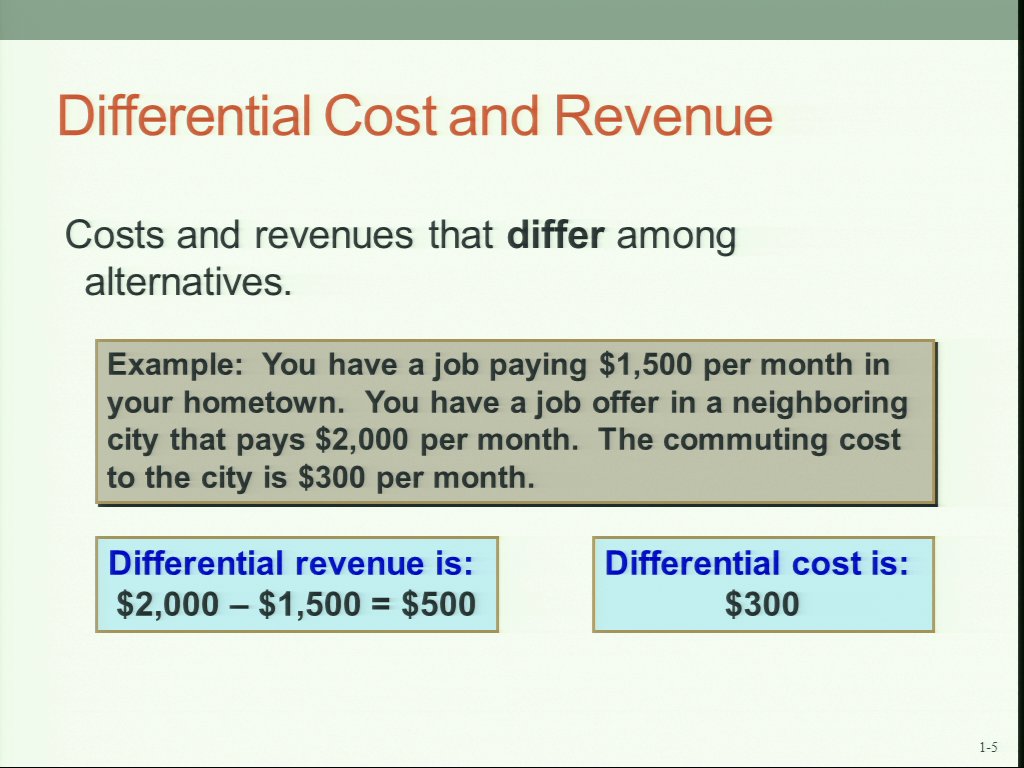 Differential Cost and Revenue

Costs and revenues that differ among alternatives.

Example: You have a job paying \$1,500 per month in your hometown. You have a job offer in a neighboring city that pays \$2,000 per month. The commuting cost to the city is \$300 per month.

Differential revenue is:
\$2,000 – \$1,500 = \$500

Differential cost is:
\$300

1-5